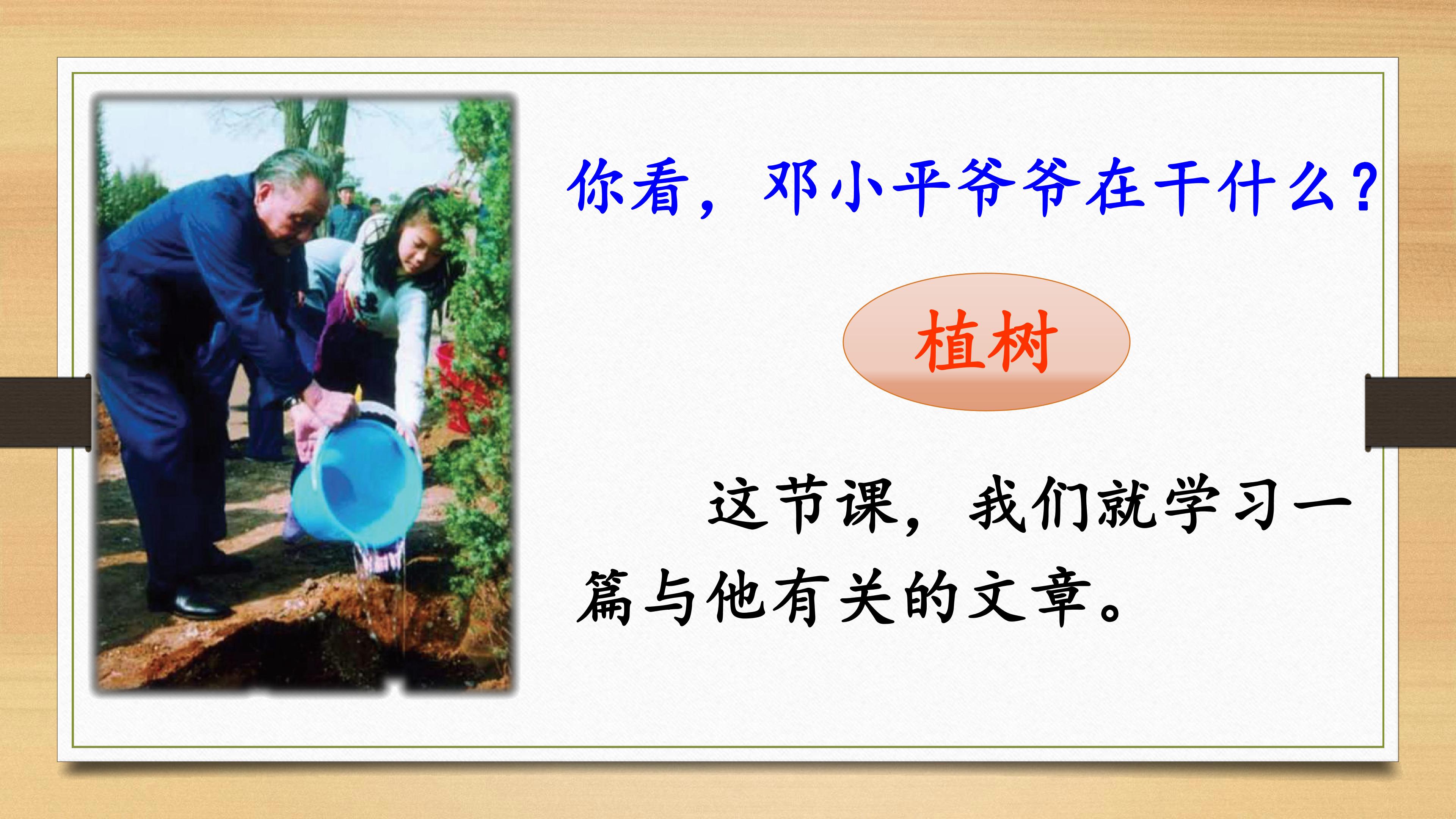 你看，邓小平爷爷在干什么？

植树

这节课，我们就学习一篇与他有关的文章。